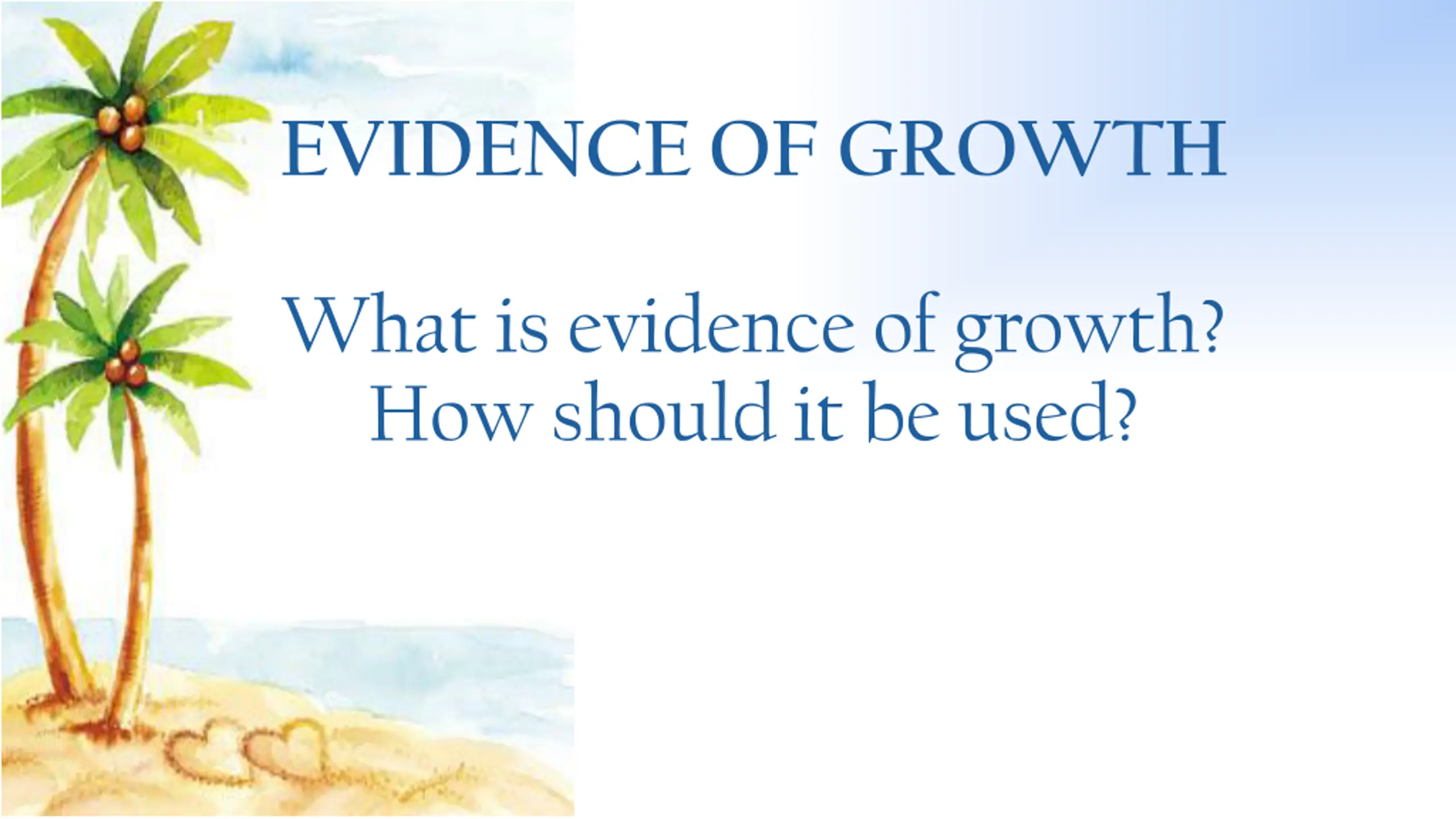 EVIDENCE OF GROWTH

What is evidence of growth?
How should it be used?